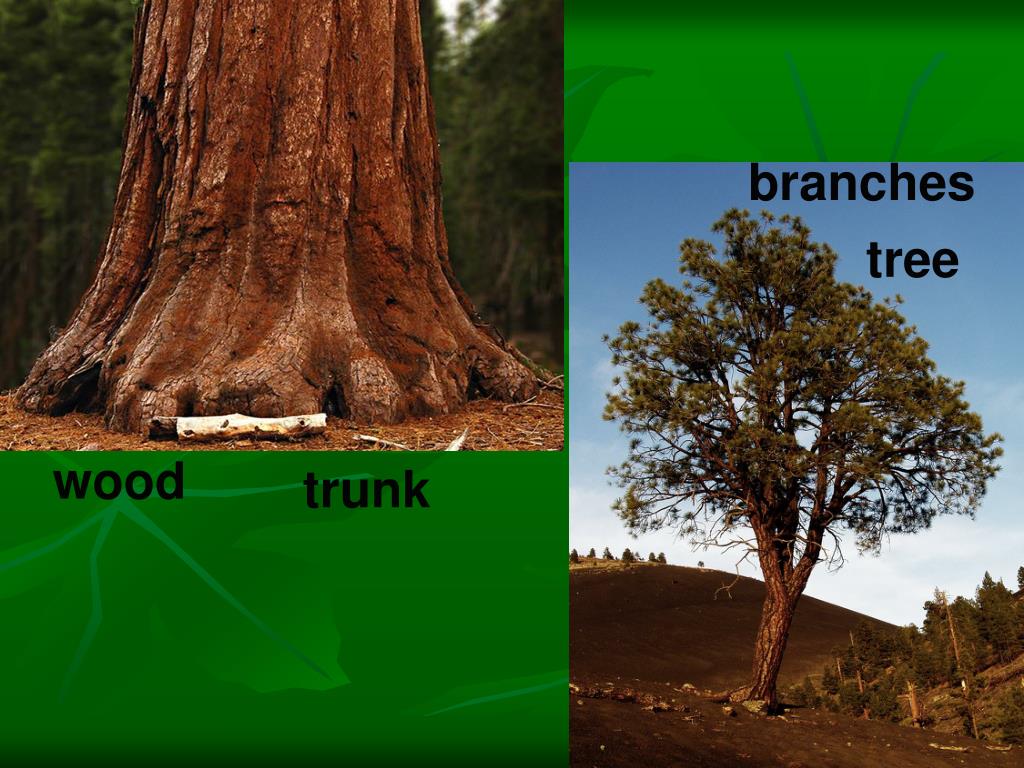 branches

tree

wood

trunk